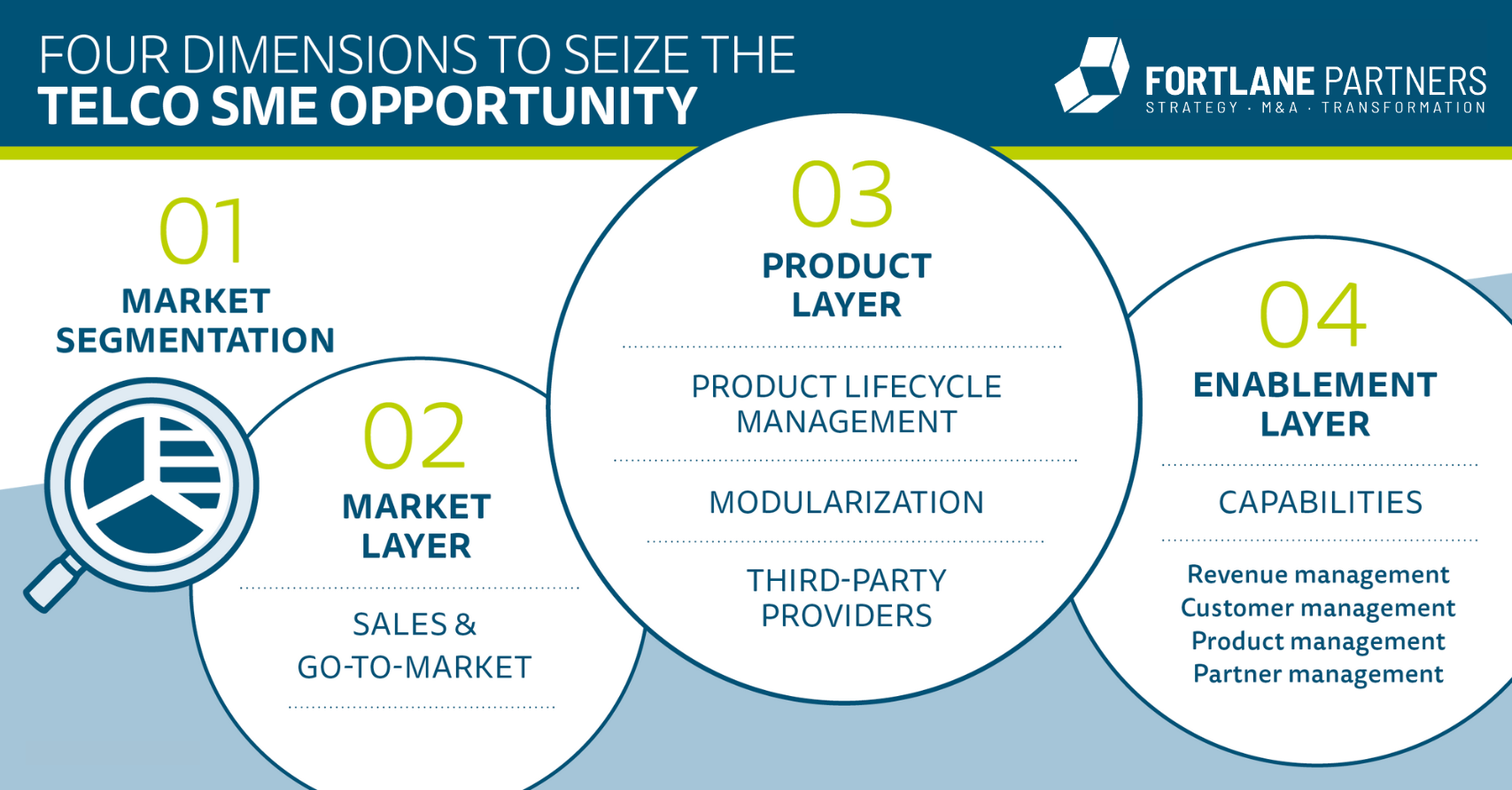 FOUR DIMENSIONS TO SEIZE THE
TELCO SME OPPORTUNITY

FORTLANE PARTNERS
STRATEGY · M&A · TRANSFORMATION

01
MARKET SEGMENTATION

02
MARKET LAYER

SALES & GO-TO-MARKET

03
PRODUCT LAYER

PRODUCT LIFECYCLE MANAGEMENT

MODULARIZATION

THIRD-PARTY PROVIDERS

04
ENABLEMENT LAYER

CAPABILITIES

Revenue management
Customer management
Product management
Partner management